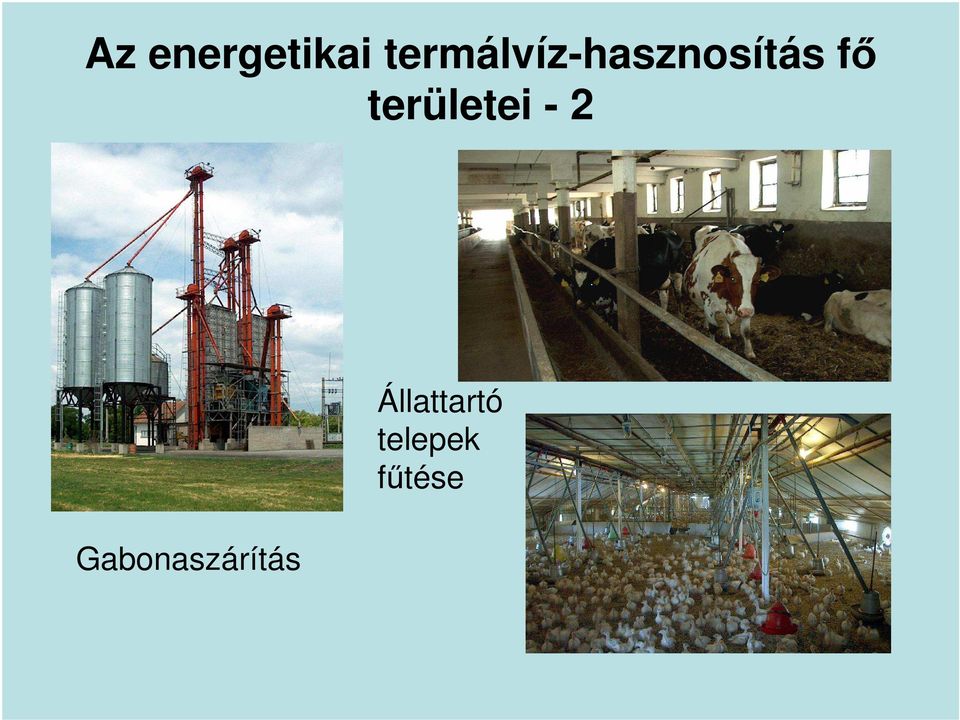 Az energetikai termálvíz-hasznosítás fő területei - 2

Állattartó telepek fűtése

Gabonaszárítás